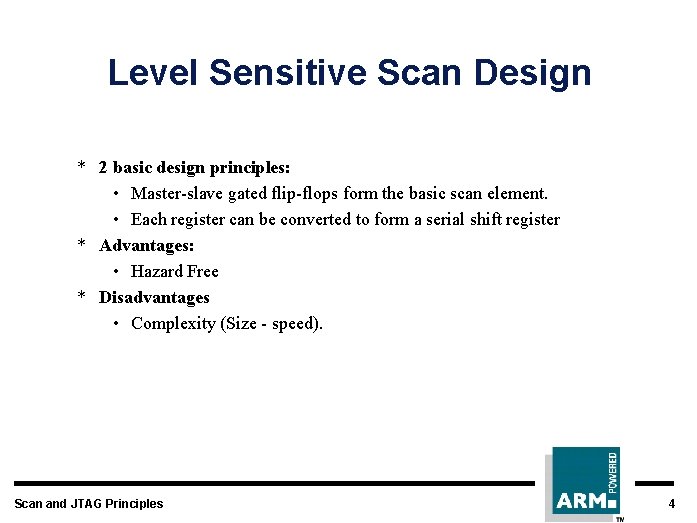 Level Sensitive Scan Design

* 2 basic design principles:
  • Master-slave gated flip-flops form the basic scan element.
  • Each register can be converted to form a serial shift register
* Advantages:
  • Hazard Free
* Disadvantages
  • Complexity (Size - speed).

Scan and JTAG Principles

ARM POWERED TM

4